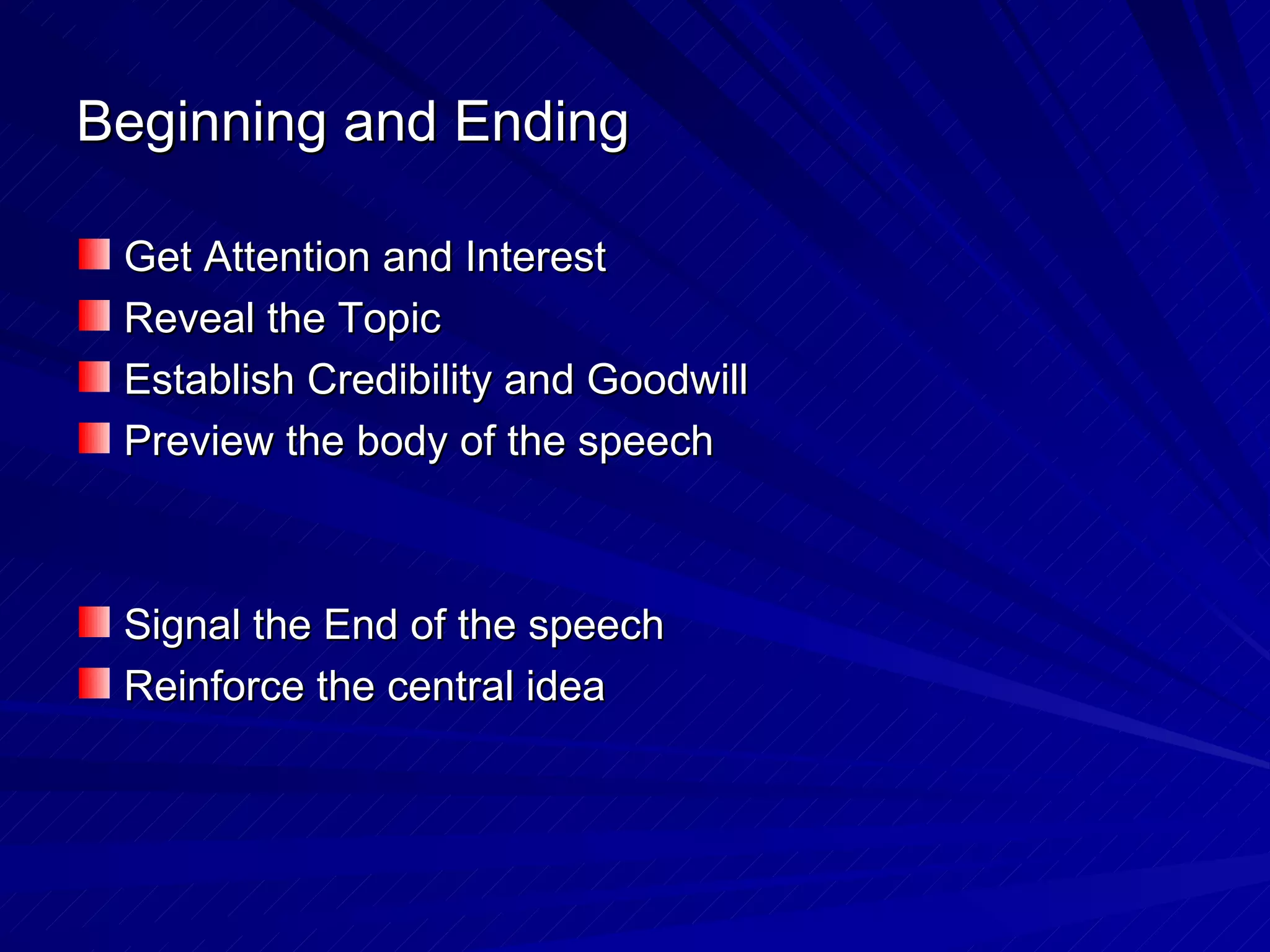 Beginning and Ending

- Get Attention and Interest
- Reveal the Topic
- Establish Credibility and Goodwill
- Preview the body of the speech

- Signal the End of the speech
- Reinforce the central idea